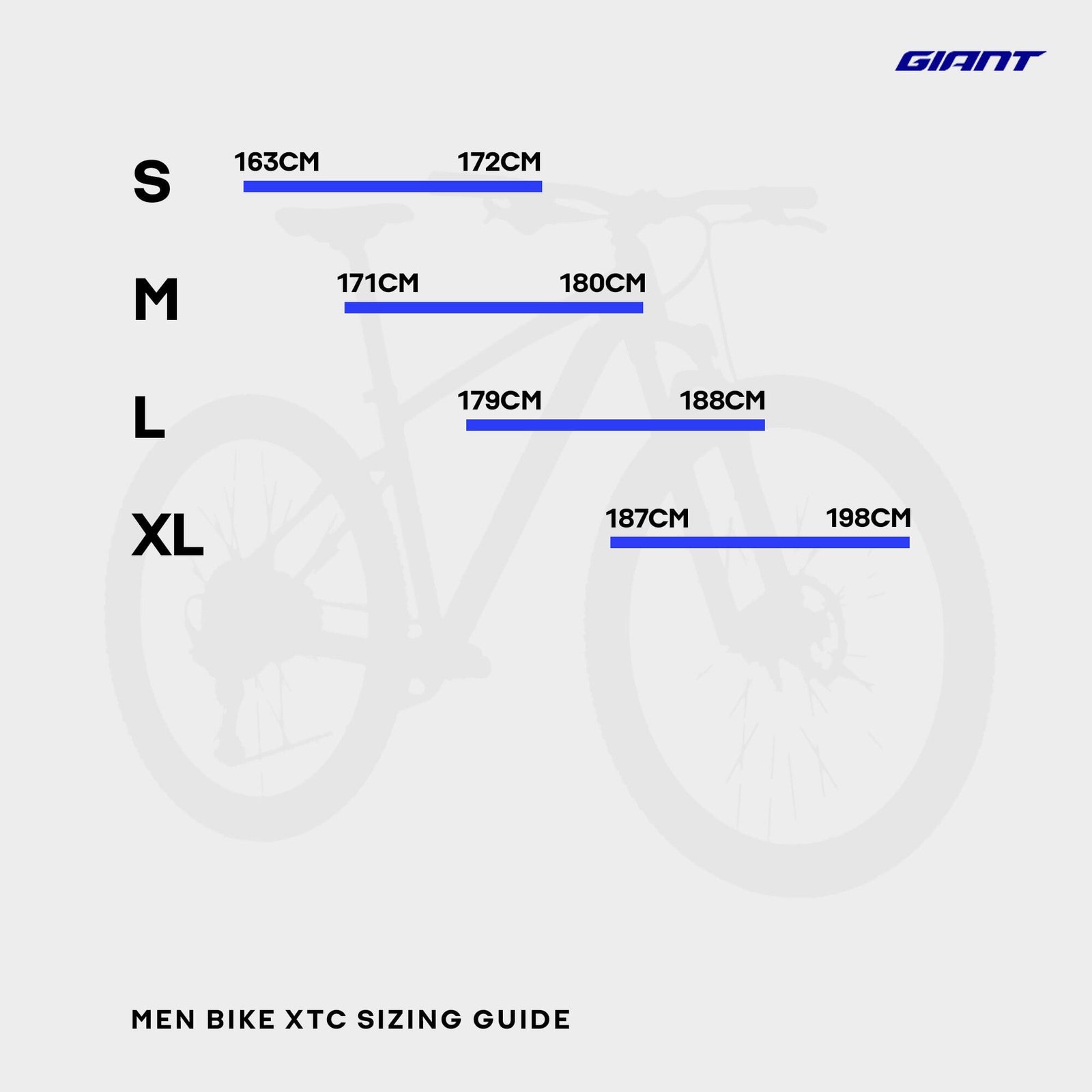 GIANT

S 163CM 172CM

M 171CM 180CM

L 179CM 188CM

XL 187CM 198CM

MEN BIKE XTC SIZING GUIDE